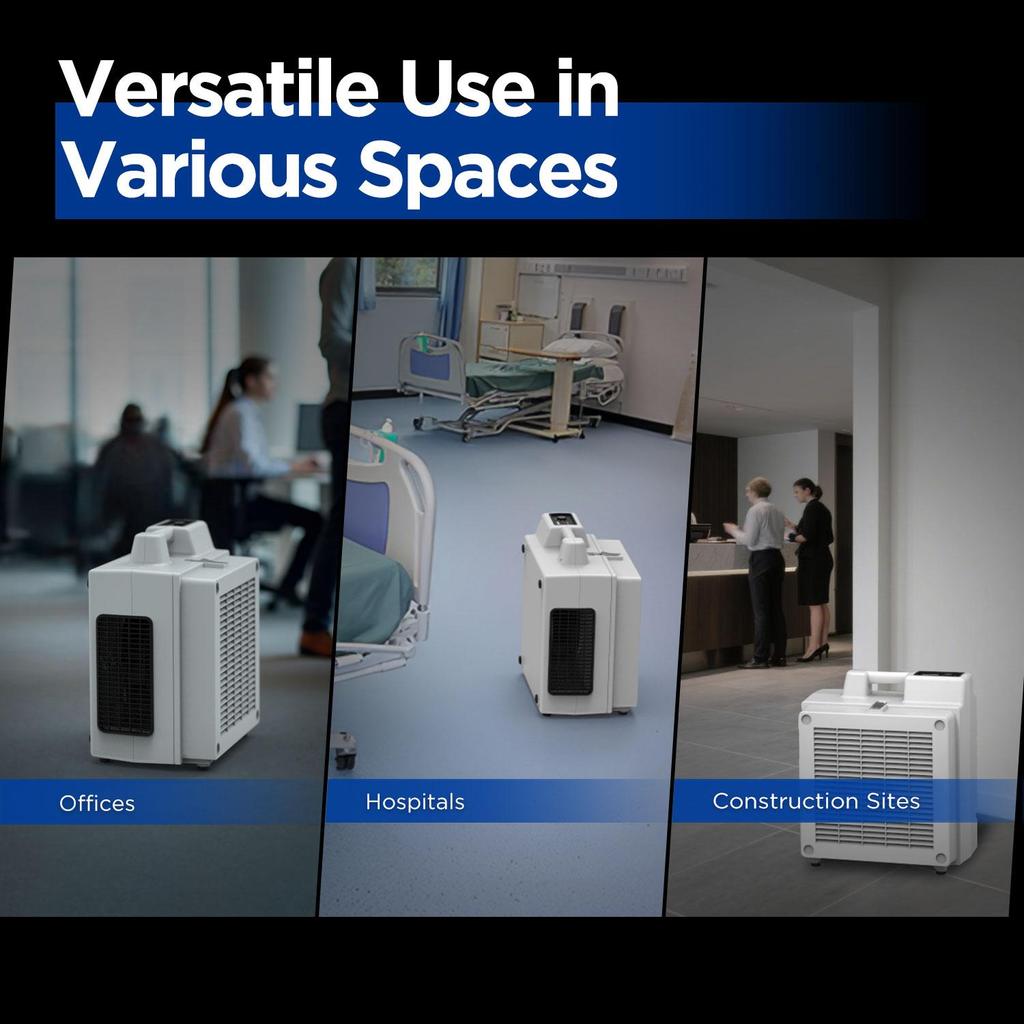 Versatile Use in Various Spaces

Offices

Hospitals

Construction Sites